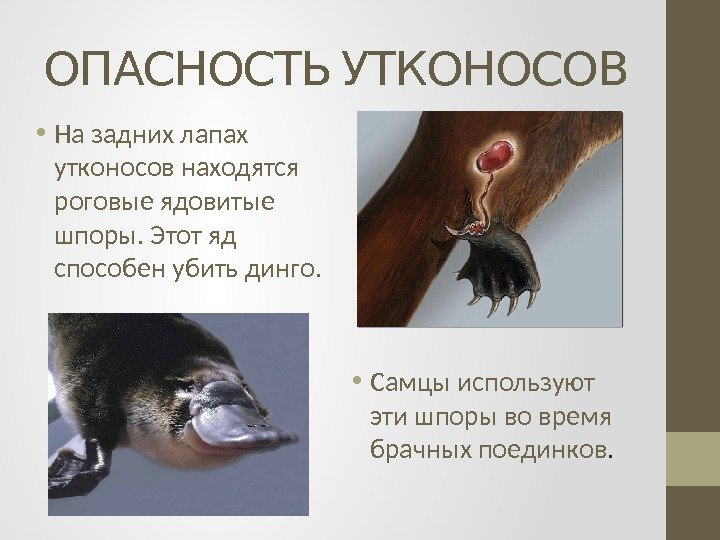 ОПАСНОСТЬ УТКОНОСОВ

• На задних лапах утконосов находятся роговые ядовитые шпоры. Этот яд способен убить динго.

• Самцы используют эти шпоры во время брачных поединков.